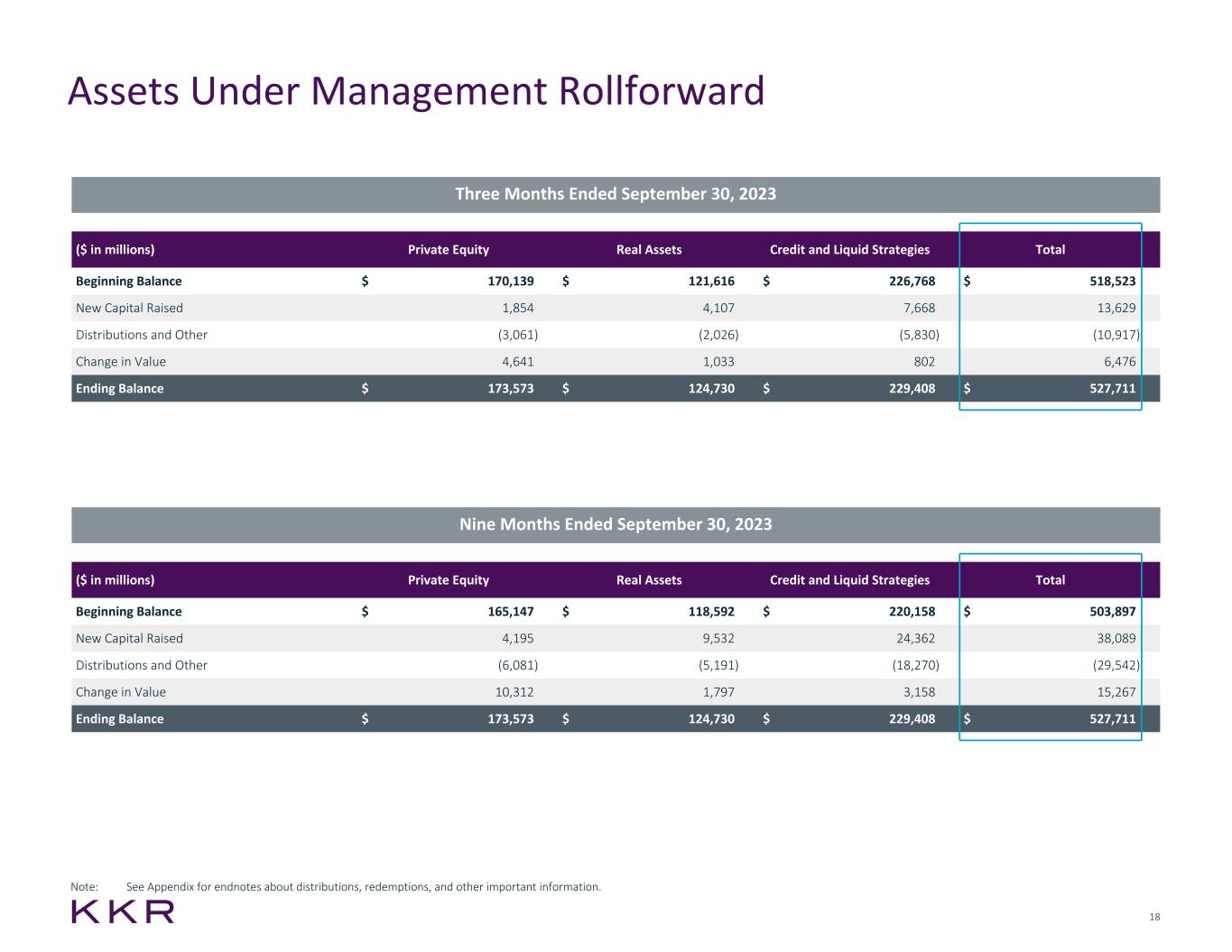 Assets Under Management Rollforward

Three Months Ended September 30, 2023

| ($ in millions) | Private Equity | Real Assets | Credit and Liquid Strategies | Total |
|---|---|---|---|---|
| Beginning Balance | $ 170,139 | $ 121,616 | $ 226,768 | $ 518,523 |
| New Capital Raised | 1,854 | 4,107 | 7,668 | 13,629 |
| Distributions and Other | (3,061) | (2,026) | (5,830) | (10,917) |
| Change in Value | 4,641 | 1,033 | 802 | 6,476 |
| Ending Balance | $ 173,573 | $ 124,730 | $ 229,408 | $ 527,711 |

Nine Months Ended September 30, 2023

| ($ in millions) | Private Equity | Real Assets | Credit and Liquid Strategies | Total |
|---|---|---|---|---|
| Beginning Balance | $ 165,147 | $ 118,592 | $ 220,158 | $ 503,897 |
| New Capital Raised | 4,195 | 9,532 | 24,362 | 38,089 |
| Distributions and Other | (6,081) | (5,191) | (18,270) | (29,542) |
| Change in Value | 10,312 | 1,797 | 3,158 | 15,267 |
| Ending Balance | $ 173,573 | $ 124,730 | $ 229,408 | $ 527,711 |

Note: See Appendix for endnotes about distributions, redemptions, and other important information.

KKR

18